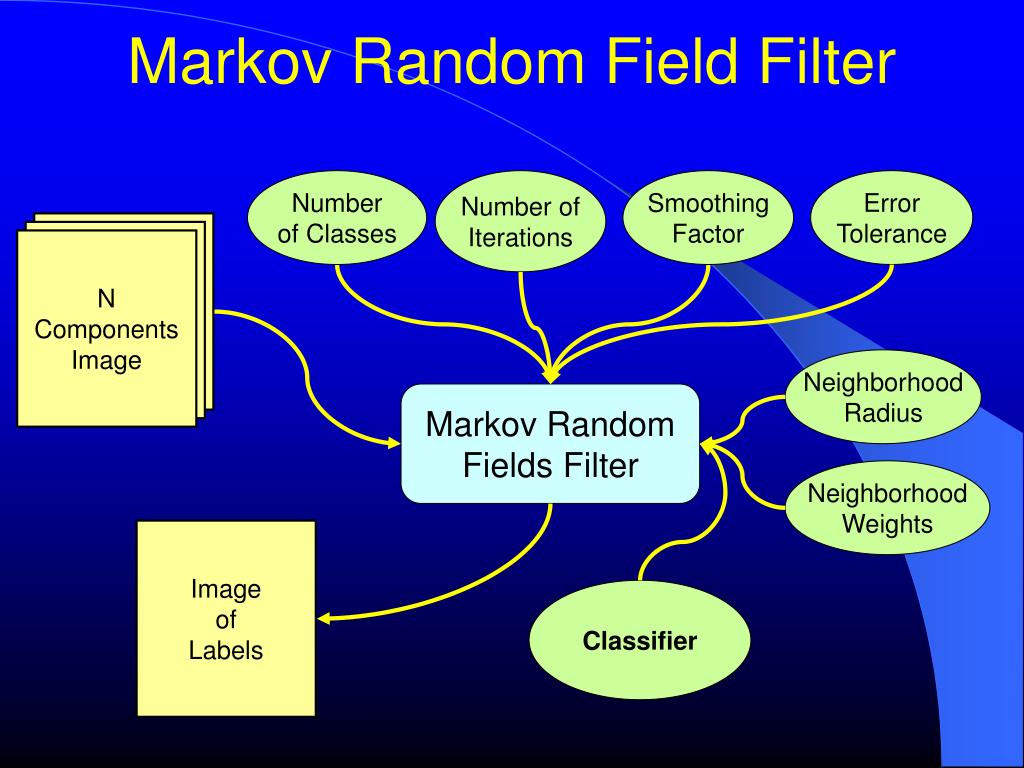 Markov Random Field Filter

Number of Classes

Number of Iterations

Smoothing Factor

Error Tolerance

N Components Image

Markov Random Fields Filter

Neighborhood Radius

Neighborhood Weights

Image of Labels

Classifier